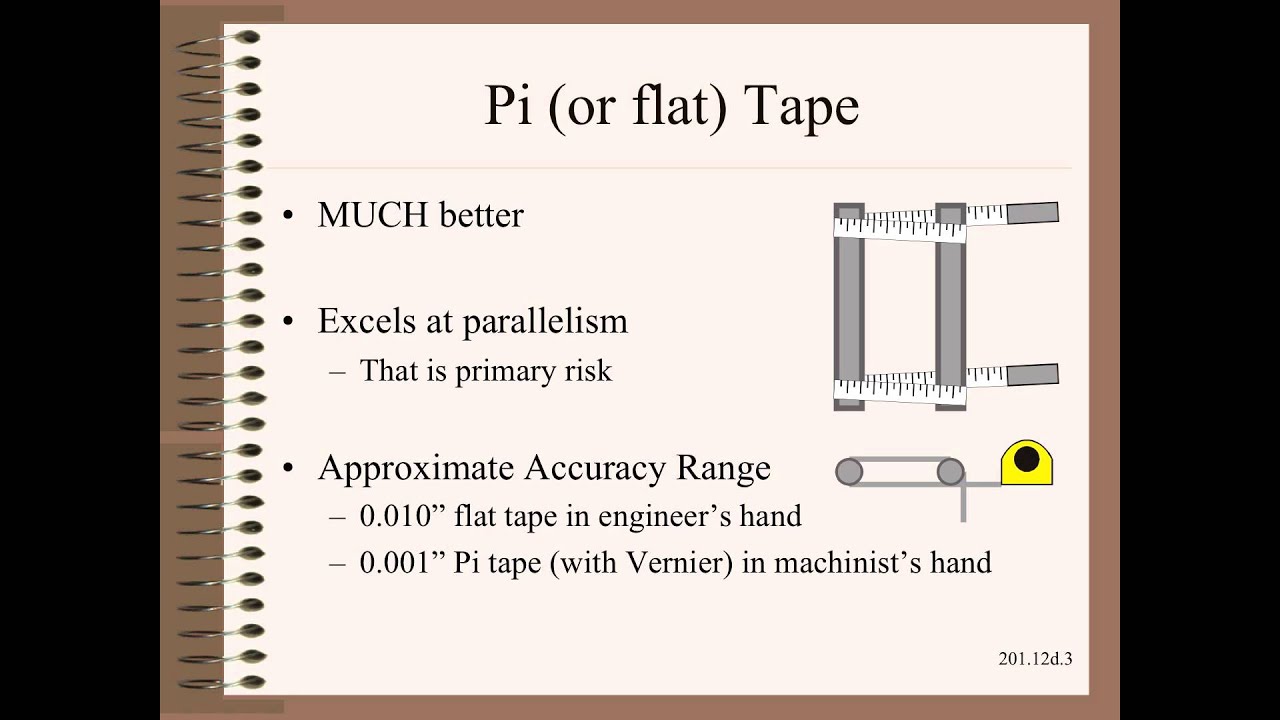 Pi (or flat) Tape

• MUCH better

• Excels at parallelism
– That is primary risk

• Approximate Accuracy Range
– 0.010” flat tape in engineer’s hand
– 0.001” Pi tape (with Vernier) in machinist’s hand

201.12d.3